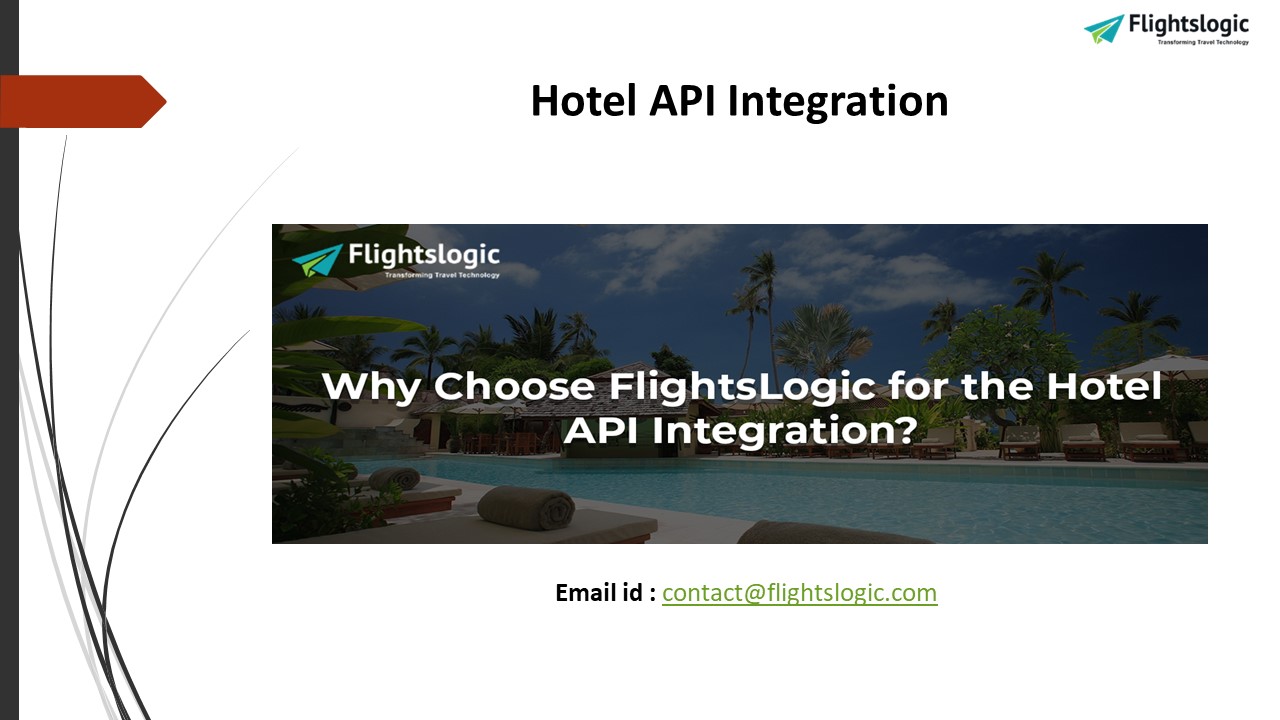 Flightslogic
Transforming Travel Technology

Hotel API Integration

Flightslogic
Transforming Travel Technology

Why Choose FlightsLogic for the Hotel API Integration?

Email id : contact@flightslogic.com